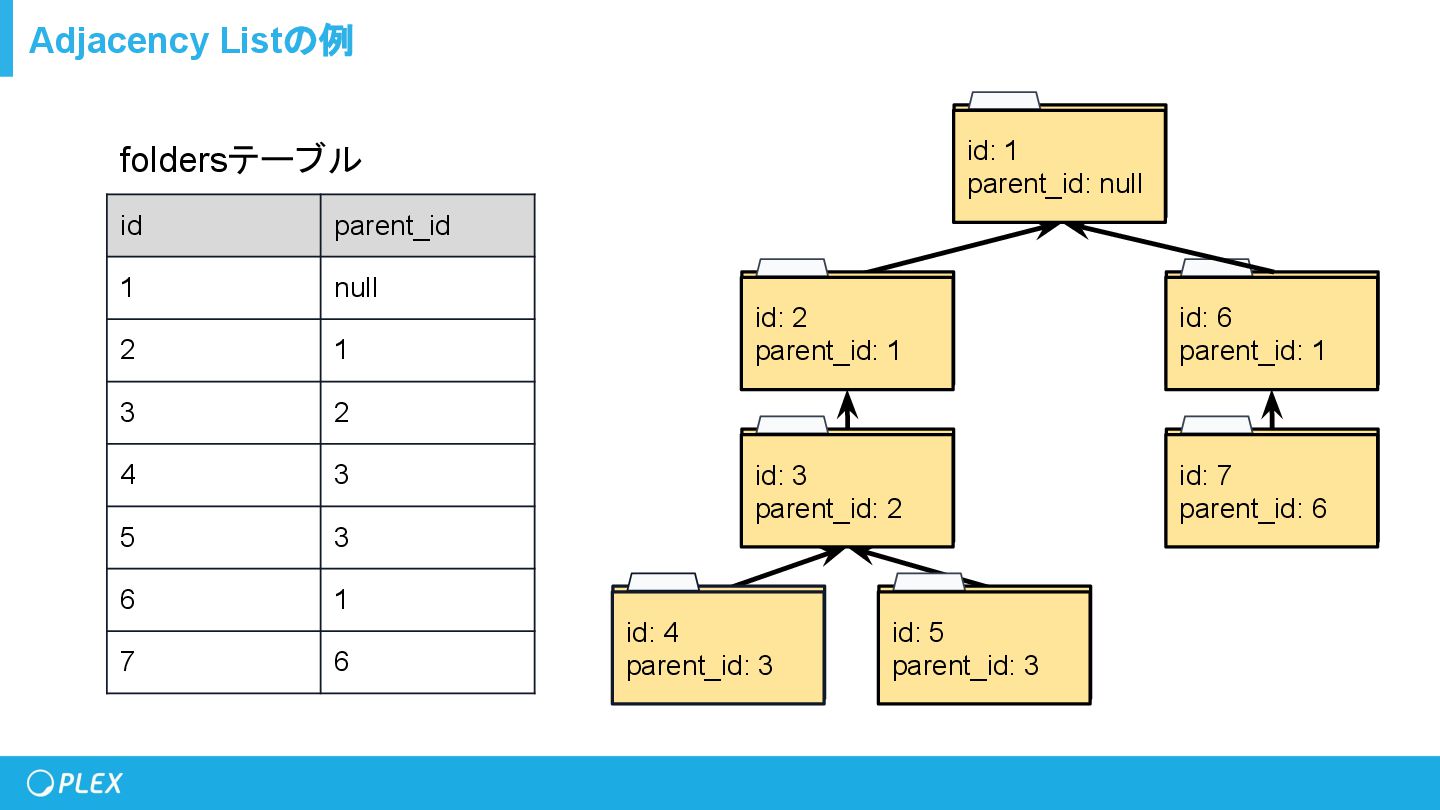 Adjacency Listの例

foldersテーブル

| id | parent_id |
|---|---|
| 1 | null |
| 2 | 1 |
| 3 | 2 |
| 4 | 3 |
| 5 | 3 |
| 6 | 1 |
| 7 | 6 |

id: 1
parent_id: null

id: 2
parent_id: 1

id: 6
parent_id: 1

id: 3
parent_id: 2

id: 7
parent_id: 6

id: 4
parent_id: 3

id: 5
parent_id: 3

PLEX